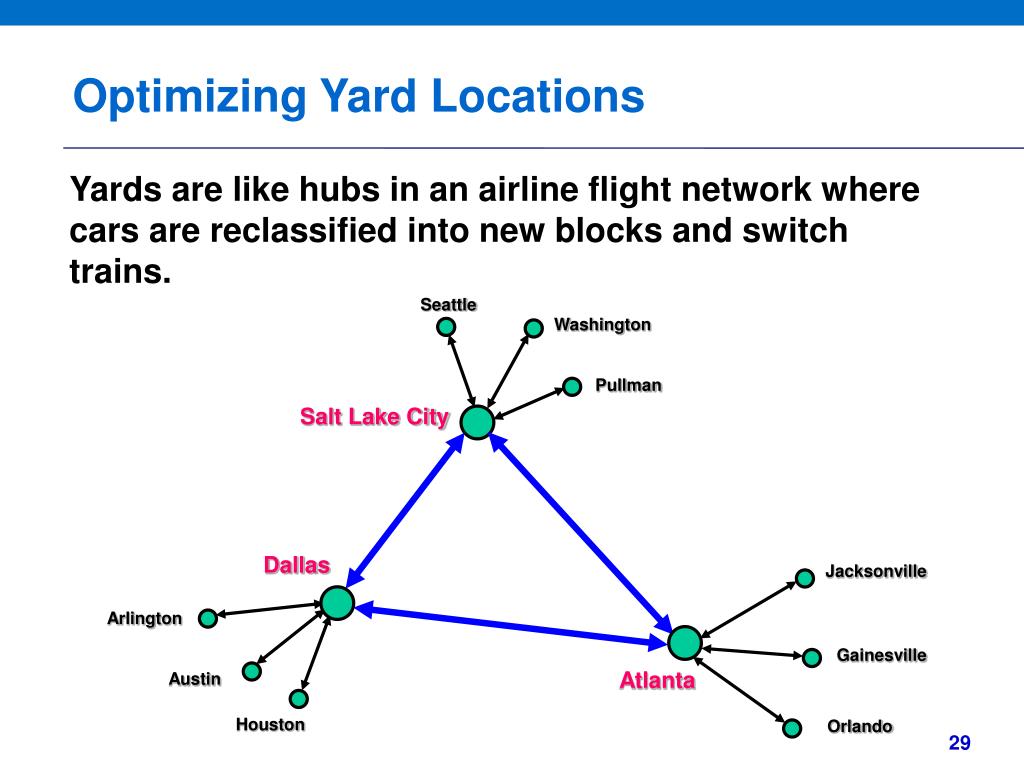 Optimizing Yard Locations

Yards are like hubs in an airline flight network where cars are reclassified into new blocks and switch trains.

Seattle
Washington
Pullman
Salt Lake City
Dallas
Jacksonville
Arlington
Gainesville
Austin
Atlanta
Houston
Orlando

29